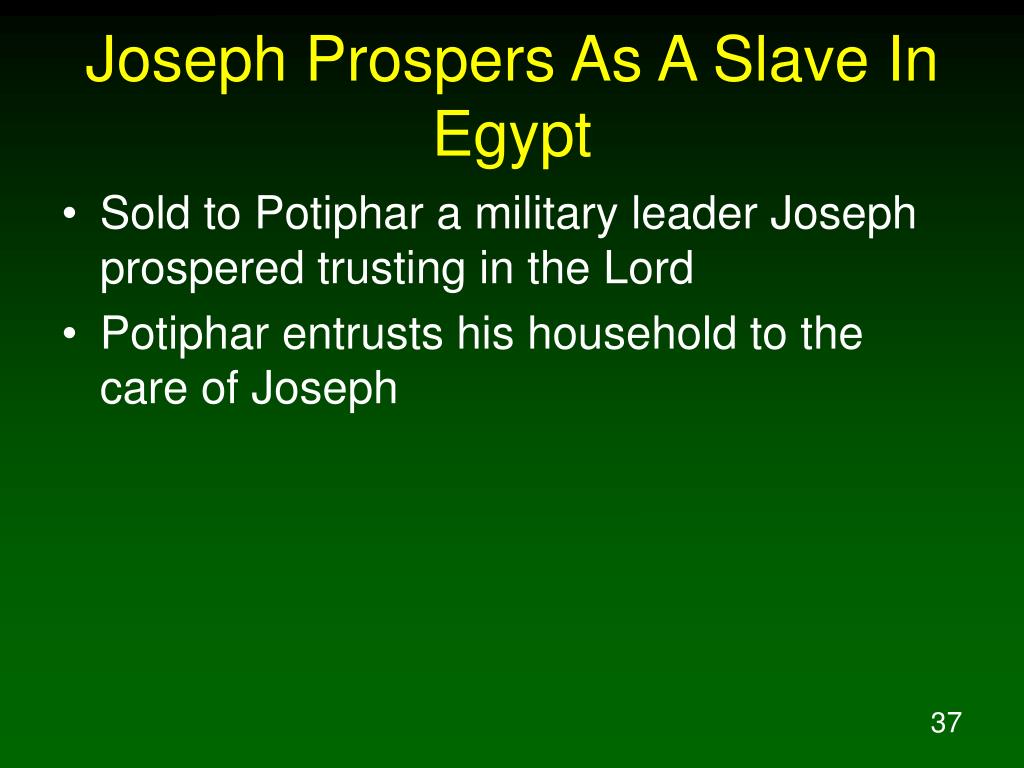 Joseph Prospers As A Slave In Egypt

• Sold to Potiphar a military leader Joseph prospered trusting in the Lord
• Potiphar entrusts his household to the care of Joseph

37